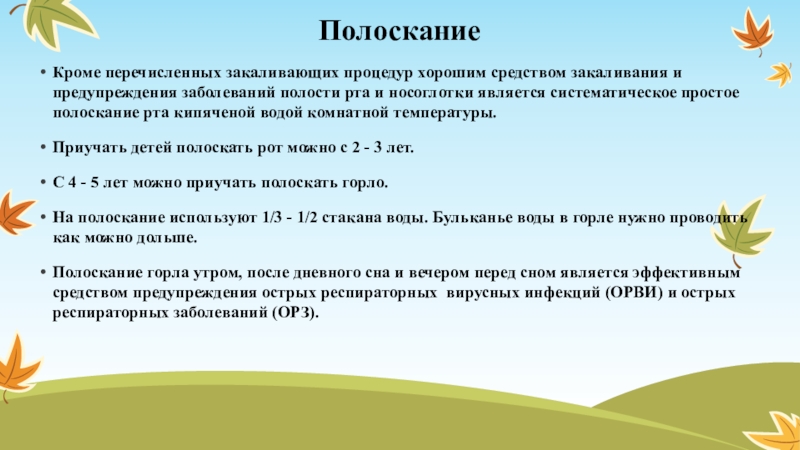 Полоскание

• Кроме перечисленных закаливающих процедур хорошим средством закаливания и предупреждения заболеваний полости рта и носоглотки является систематическое простое полоскание рта кипяченой водой комнатной температуры.

• Приучать детей полоскать рот можно с 2 - 3 лет.

• С 4 - 5 лет можно приучать полоскать горло.

• На полоскание используют 1/3 - 1/2 стакана воды. Бульканье воды в горле нужно проводить как можно дольше.

• Полоскание горла утром, после дневного сна и вечером перед сном является эффективным средством предупреждения острых респираторных вирусных инфекций (ОРВИ) и острых респираторных заболеваний (ОРЗ).